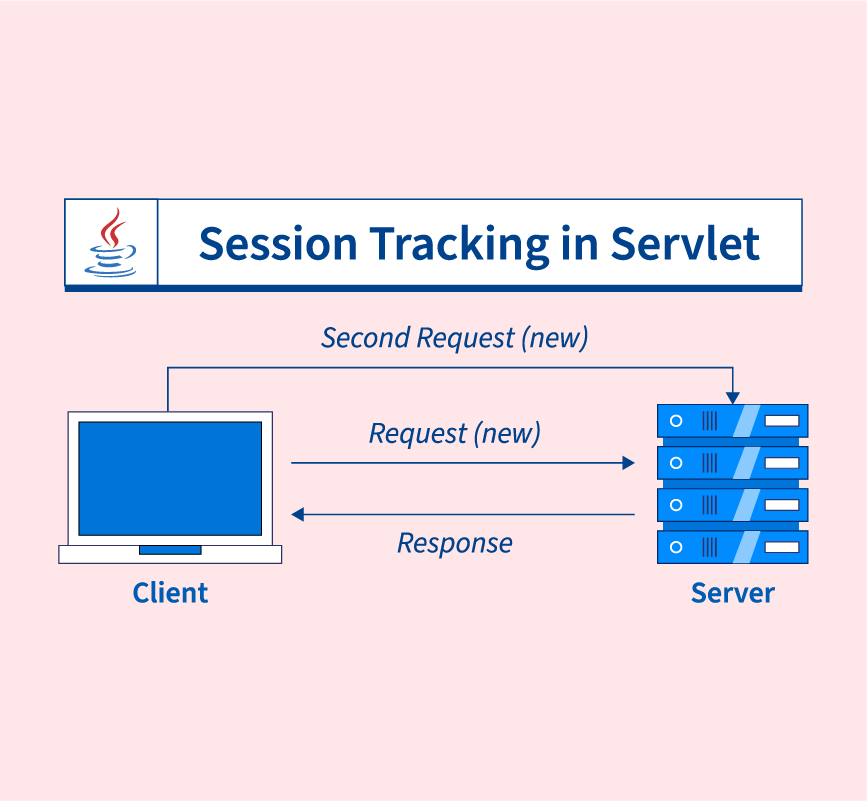 Session Tracking in Servlet

Second Request (new)

Request (new)

Response

Client

Server